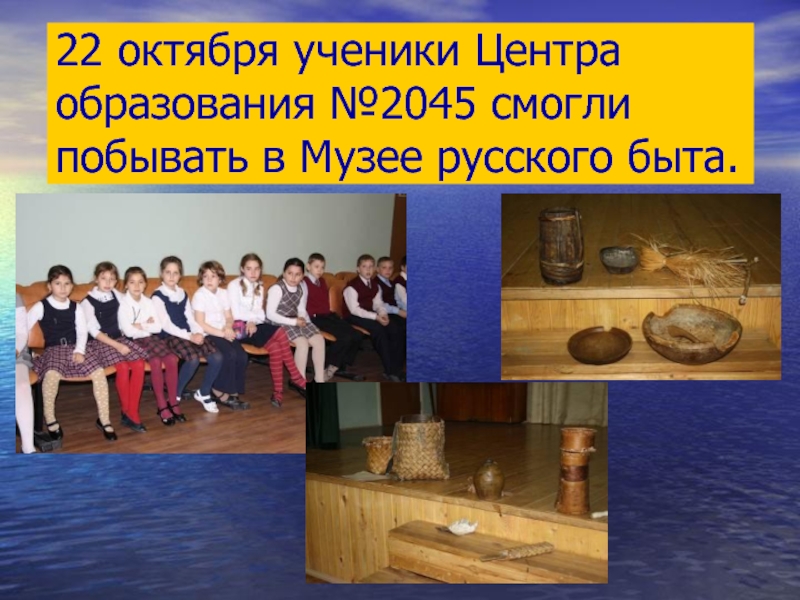 22 октября ученики Центра образования №2045 смогли побывать в Музее русского быта.